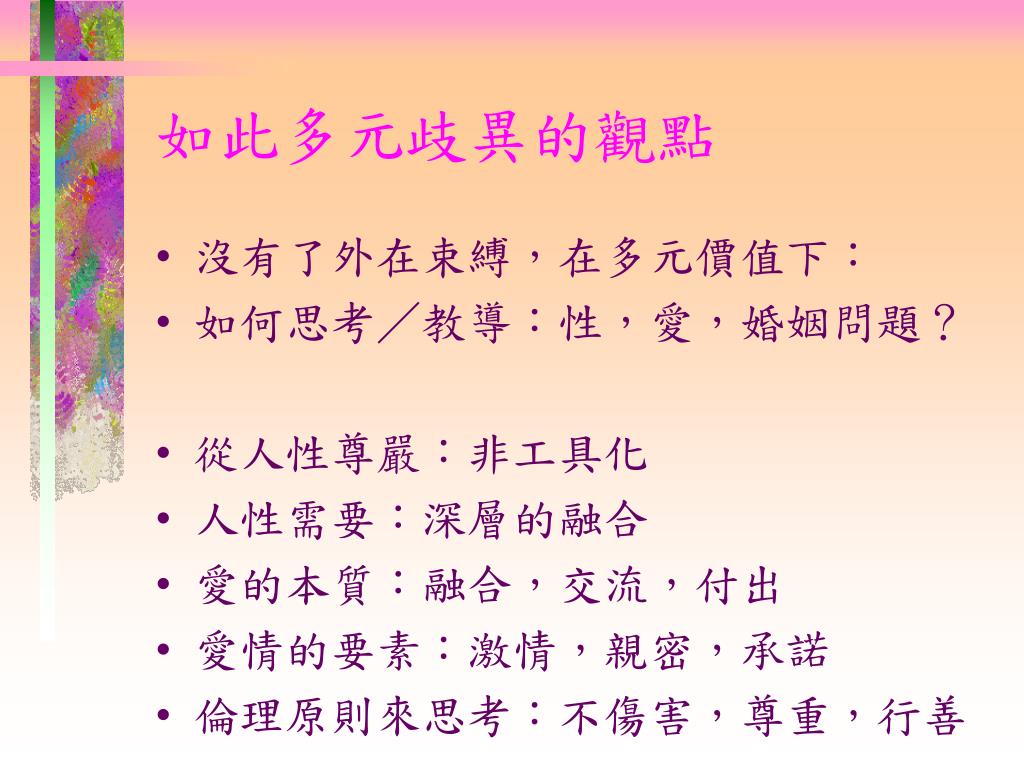 如此多元歧異的觀點

• 沒有了外在束縛，在多元價值下：
• 如何思考／教導：性，愛，婚姻問題？

• 從人性尊嚴：非工具化
• 人性需要：深層的融合
• 愛的本質：融合，交流，付出
• 愛情的要素：激情，親密，承諾
• 倫理原則來思考：不傷害，尊重，行善